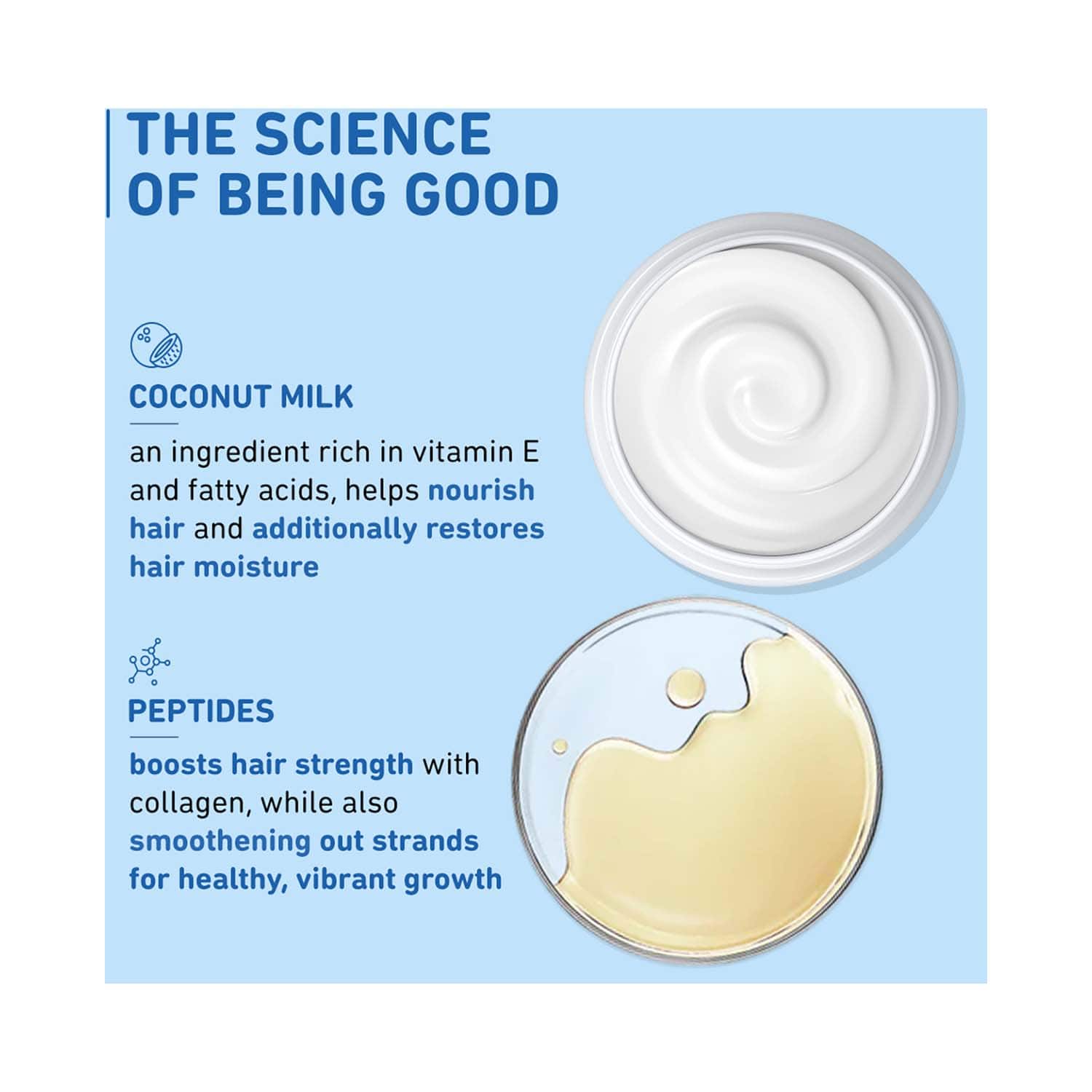 THE SCIENCE OF BEING GOOD

COCONUT MILK

an ingredient rich in vitamin E and fatty acids, helps nourish hair and additionally restores hair moisture

PEPTIDES

boosts hair strength with collagen, while also smoothening out strands for healthy, vibrant growth